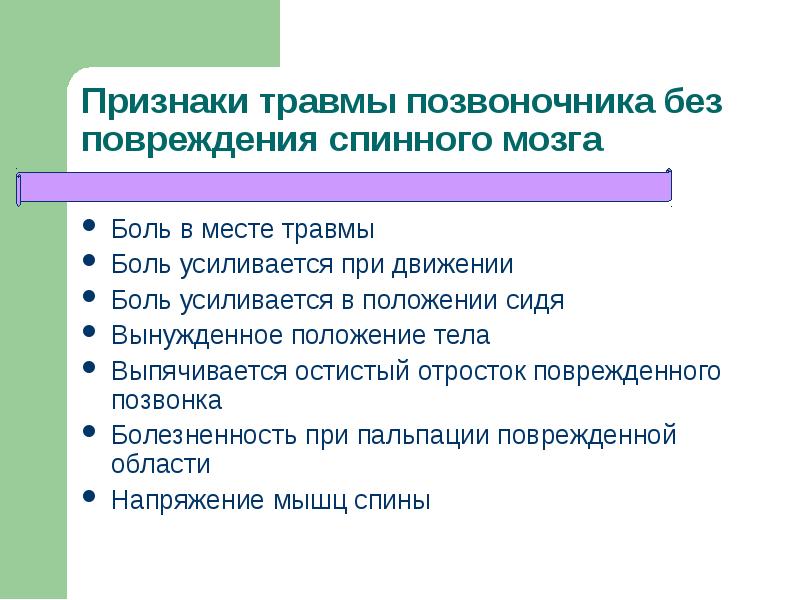 Признаки травмы позвоночника без повреждения спинного мозга

- Боль в месте травмы
- Боль усиливается при движении
- Боль усиливается в положении сидя
- Вынужденное положение тела
- Выпячивается остистый отросток поврежденного позвонка
- Болезненность при пальпации поврежденной области
- Напряжение мышц спины